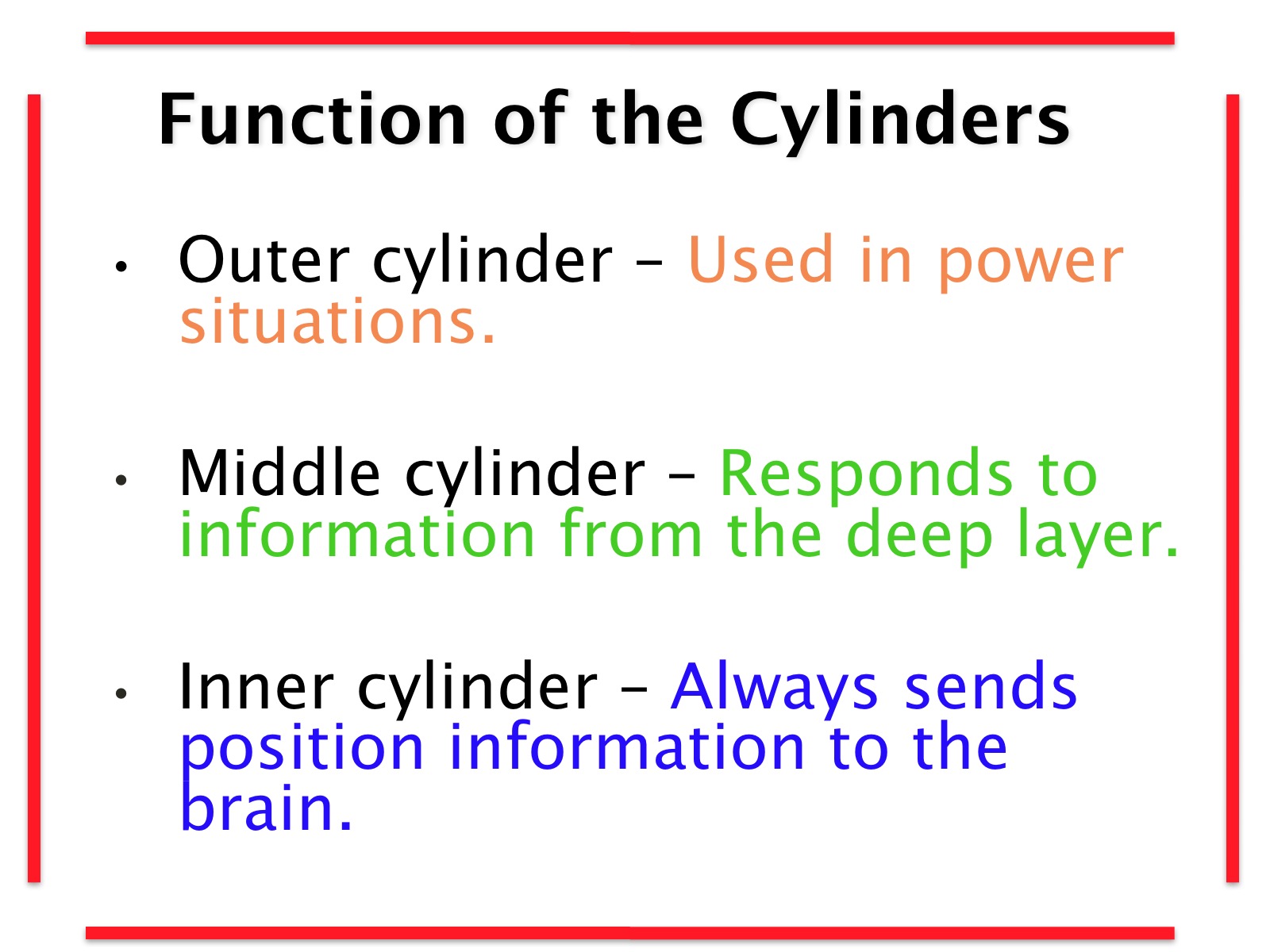 Function of the Cylinders

• Outer cylinder – Used in power situations.

• Middle cylinder – Responds to information from the deep layer.

• Inner cylinder – Always sends position information to the brain.